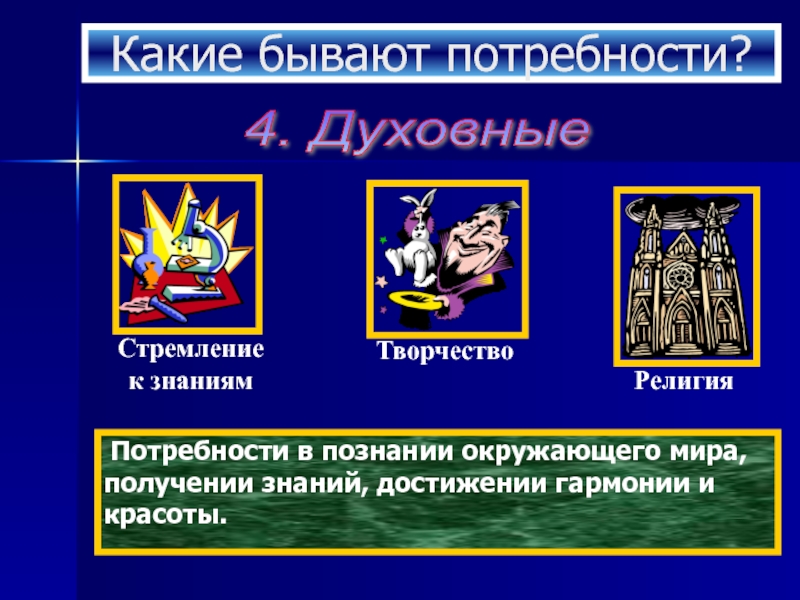 Какие бывают потребности?

4. Духовные

Стремление к знаниям

Творчество

Религия

Потребности в познании окружающего мира, получении знаний, достижении гармонии и красоты.